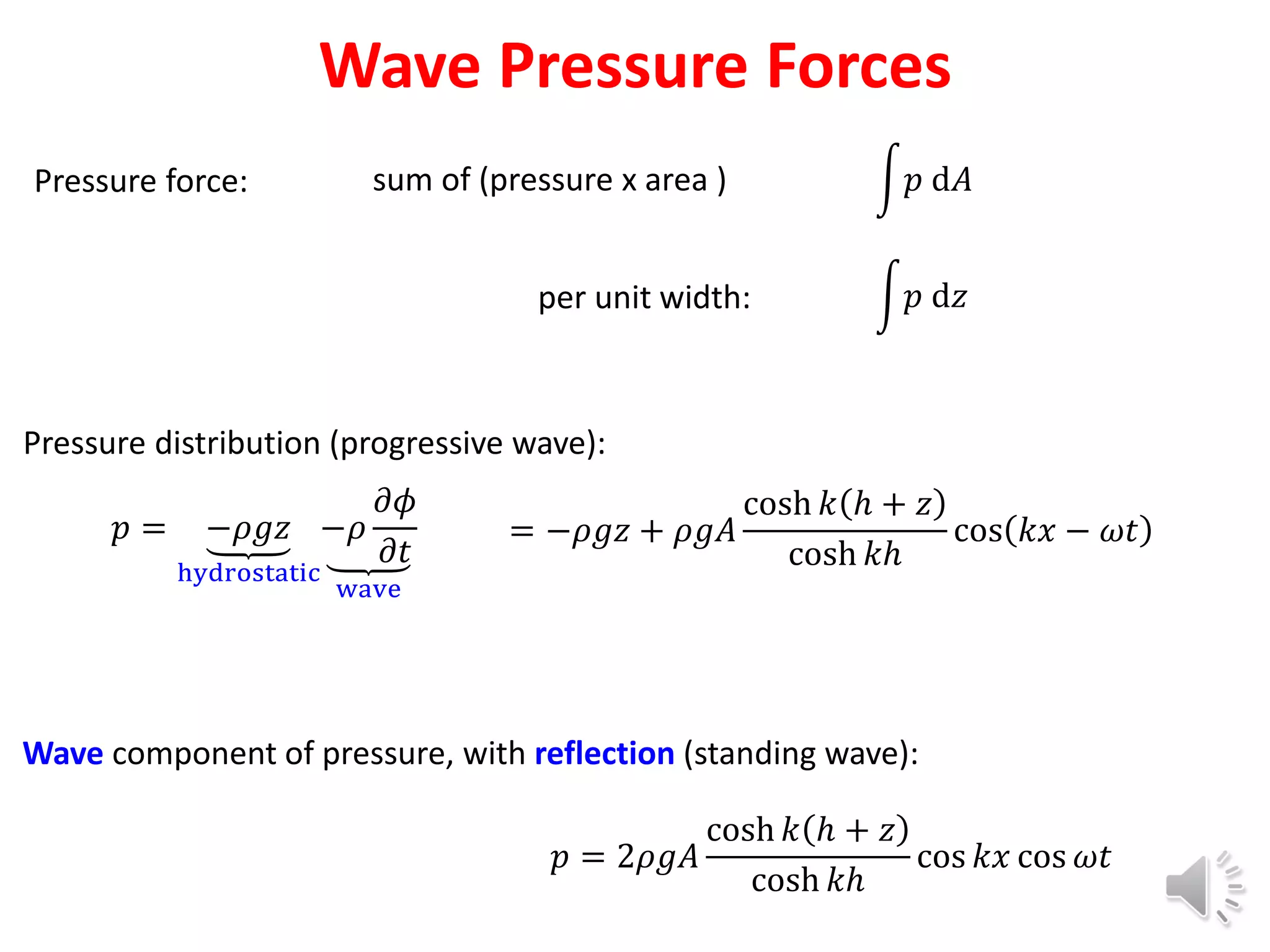 Wave Pressure Forces

Pressure force: sum of (pressure x area ) $\int p \, \mathrm{d}A$

per unit width: $\int p \, \mathrm{d}z$

Pressure distribution (progressive wave):

$p = \underbrace{-\rho g z}_{\text{hydrostatic}} \underbrace{-\rho \frac{\partial \phi}{\partial t}}_{\text{wave}} = -\rho g z + \rho g A \frac{\cosh k(h+z)}{\cosh kh} \cos(kx - \omega t)$

Wave component of pressure, with reflection (standing wave):

$p = 2\rho g A \frac{\cosh k(h+z)}{\cosh kh} \cos kx \cos \omega t$